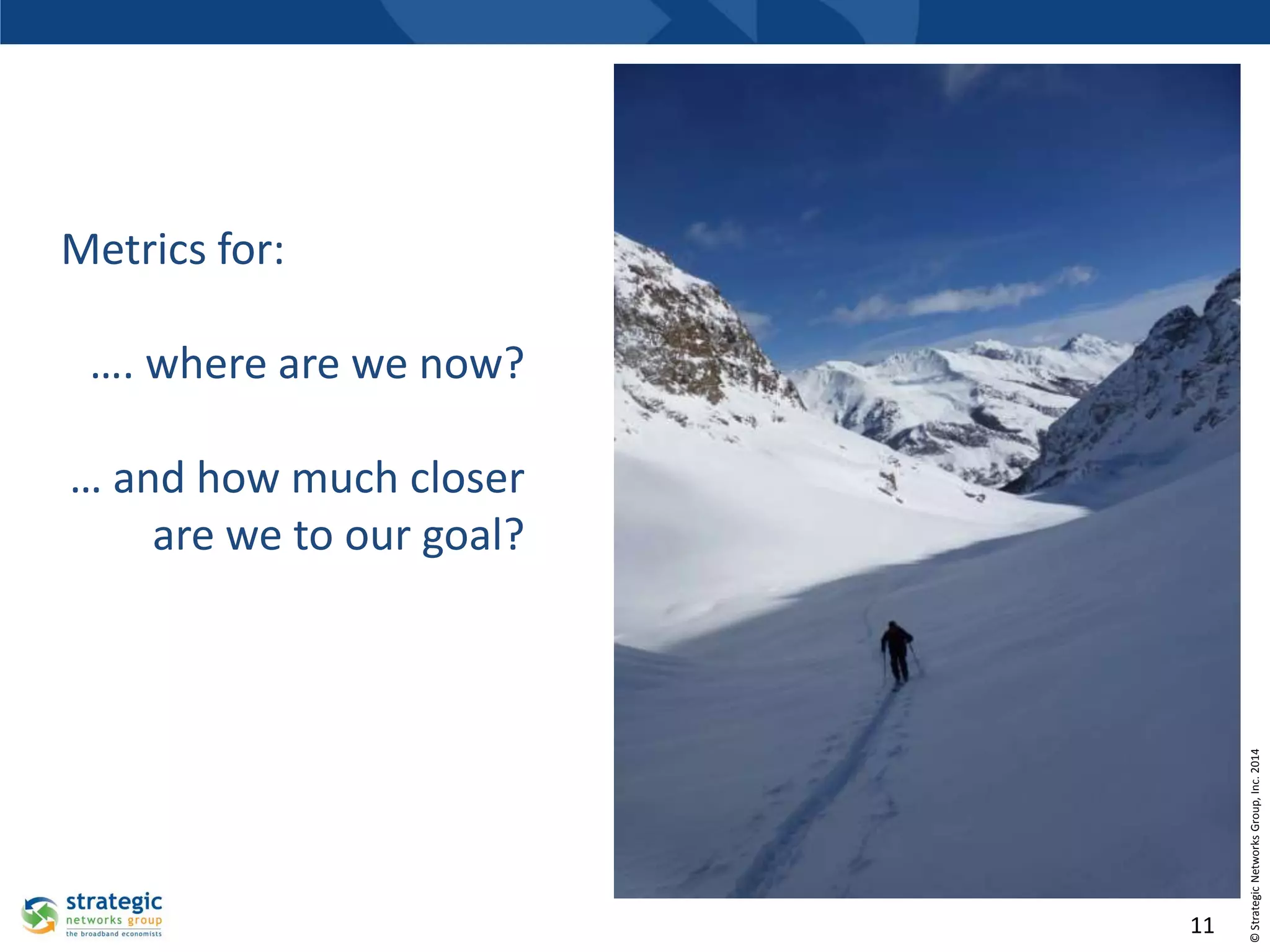 Metrics for:

…. where are we now?

… and how much closer are we to our goal?

strategic networks group
the broadband economists

11

© Strategic Networks Group, Inc. 2014